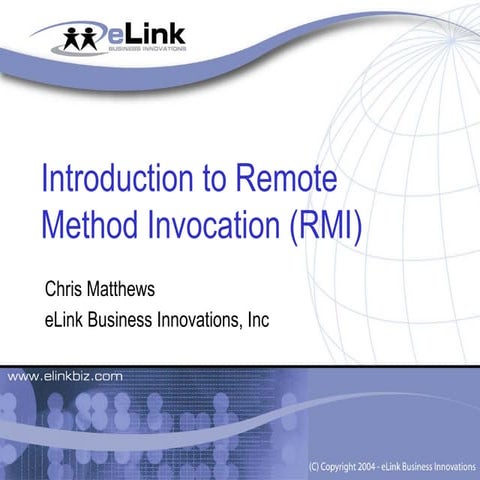 eLink
BUSINESS INNOVATIONS

Introduction to Remote Method Invocation (RMI)

Chris Matthews
eLink Business Innovations, Inc

www.elinkbiz.com

(C) Copyright 2004 - eLink Business Innovations